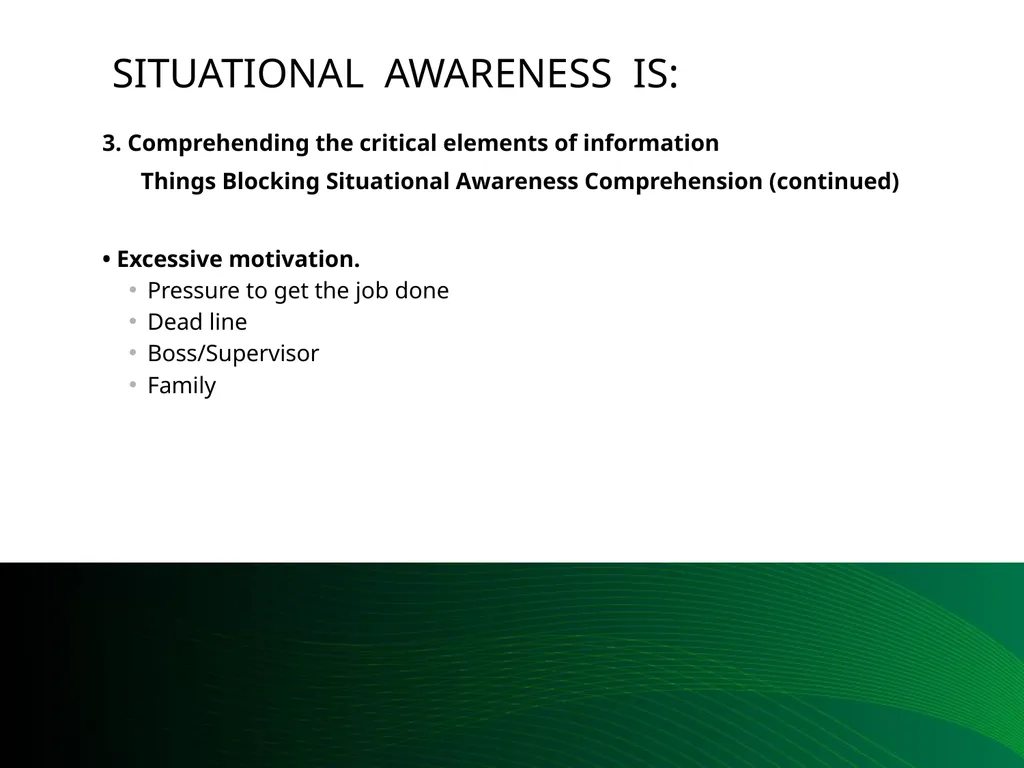 SITUATIONAL AWARENESS IS:

3. Comprehending the critical elements of information

Things Blocking Situational Awareness Comprehension (continued)

• Excessive motivation.
• Pressure to get the job done
• Dead line
• Boss/Supervisor
• Family